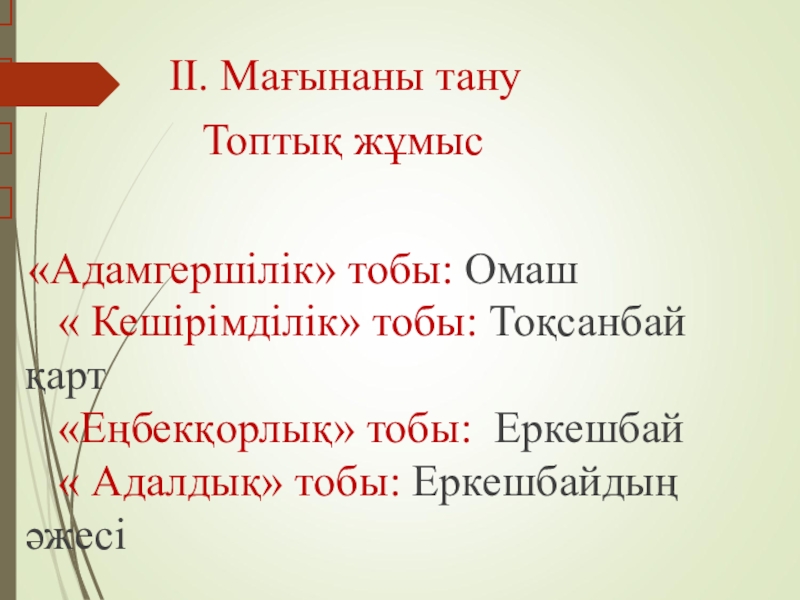 ІІ. Мағынаны тану

Топтық жұмыс

«Адамгершілік» тобы: Омаш
« Кешірімділік» тобы: Тоқсанбай қарт
«Еңбекқорлық» тобы: Еркешбай
« Адалдық» тобы: Еркешбайдың әжесі